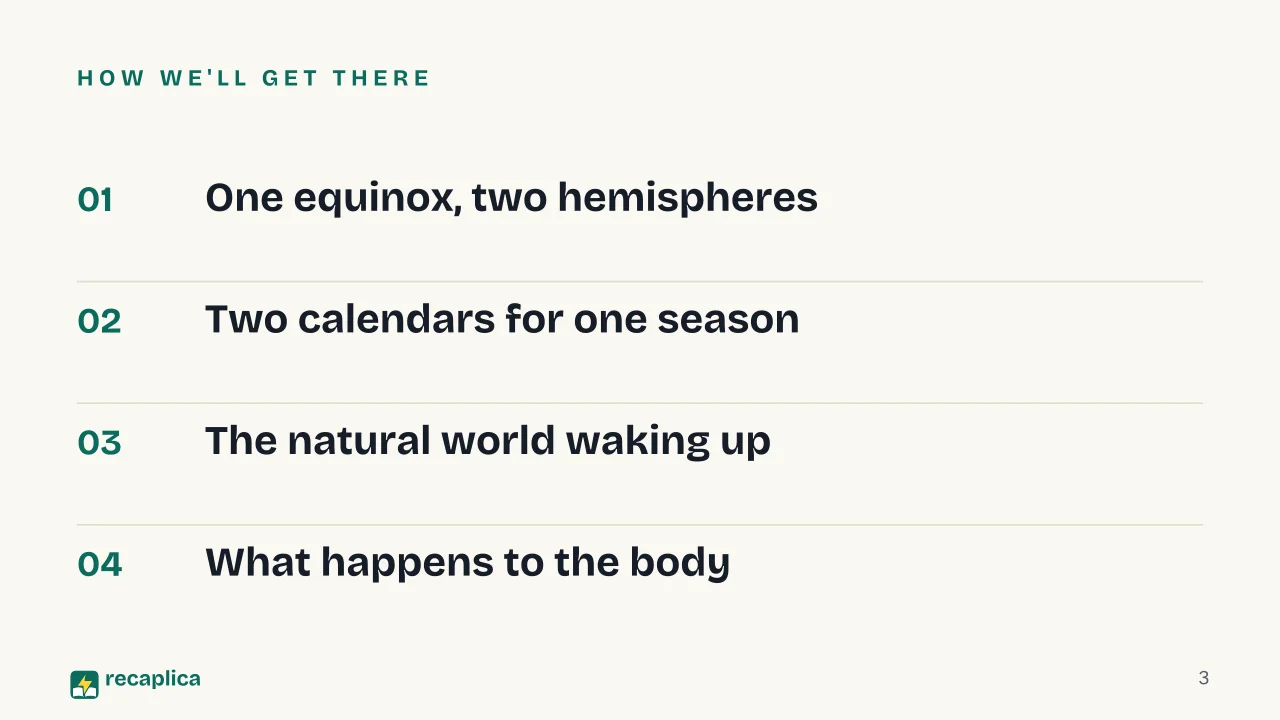 HOW WE'LL GET THERE

01 One equinox, two hemispheres

02 Two calendars for one season

03 The natural world waking up

04 What happens to the body

recaplica

3